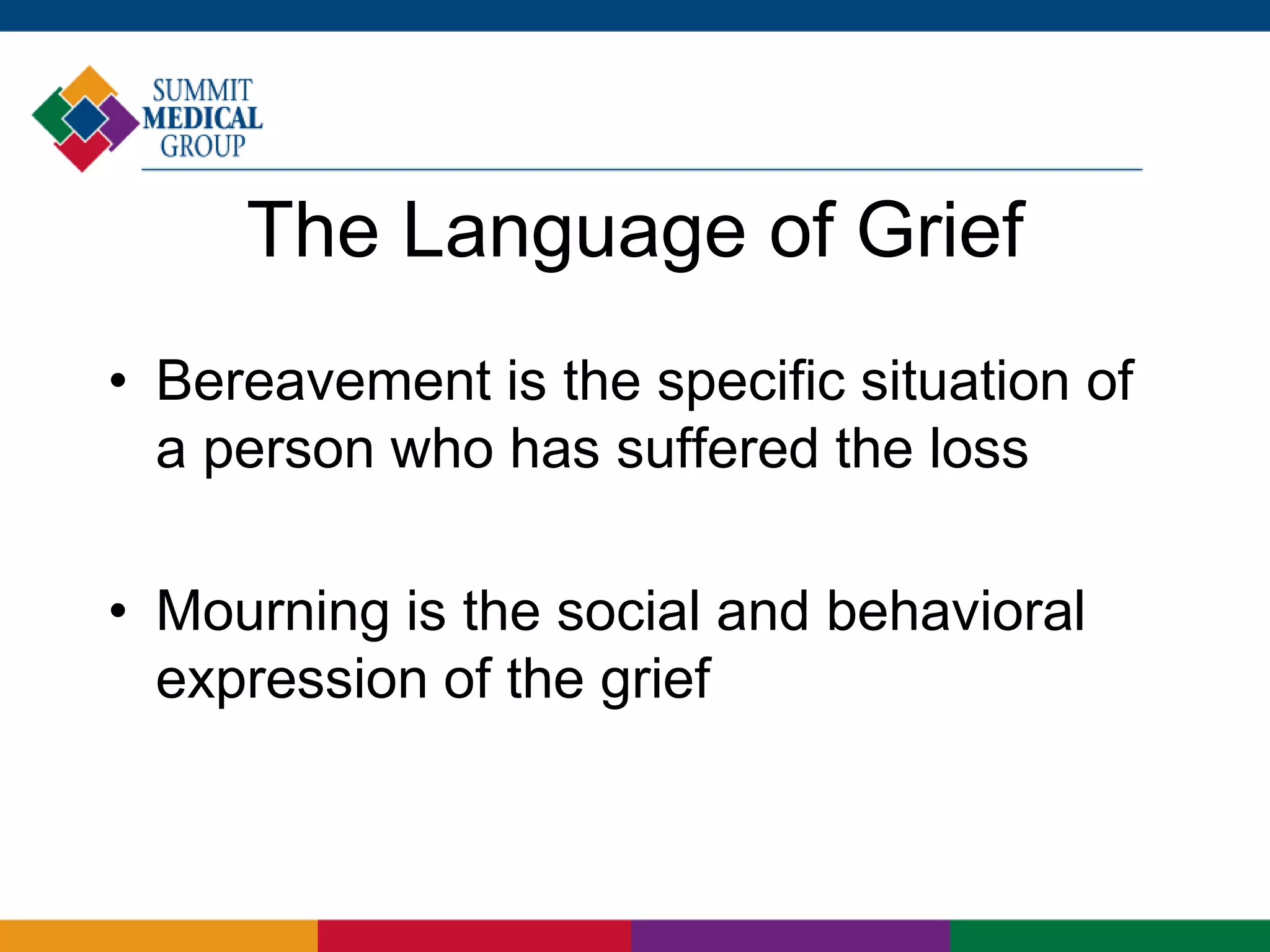 SUMMIT MEDICAL GROUP

The Language of Grief

• Bereavement is the specific situation of a person who has suffered the loss

• Mourning is the social and behavioral expression of the grief